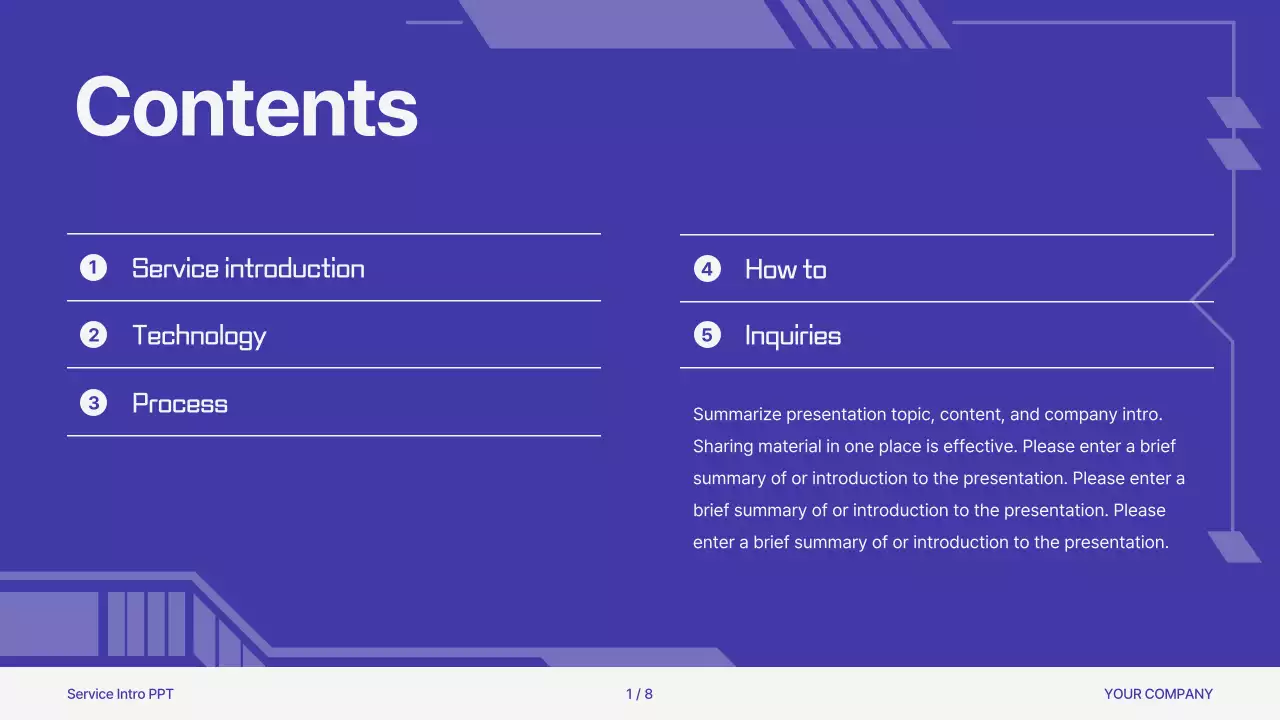 Contents

1 Service introduction

2 Technology

3 Process

4 How to

5 Inquiries

Summarize presentation topic, content, and company intro. Sharing material in one place is effective. Please enter a brief summary of or introduction to the presentation. Please enter a brief summary of or introduction to the presentation. Please enter a brief summary of or introduction to the presentation.

Service Intro PPT

1 / 8

YOUR COMPANY